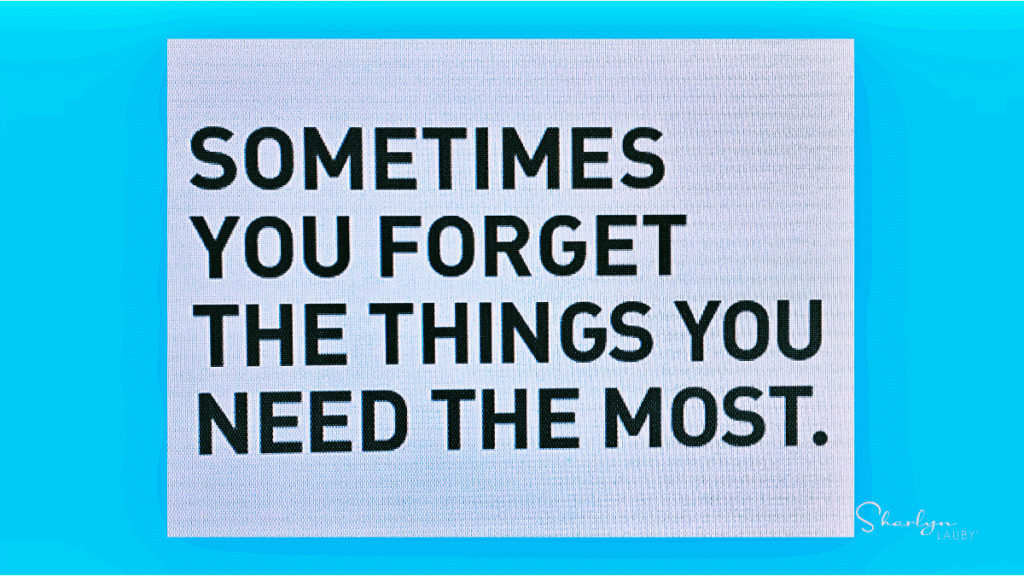 SOMETIMES YOU FORGET THE THINGS YOU NEED THE MOST.

Sharlyn LAUBY